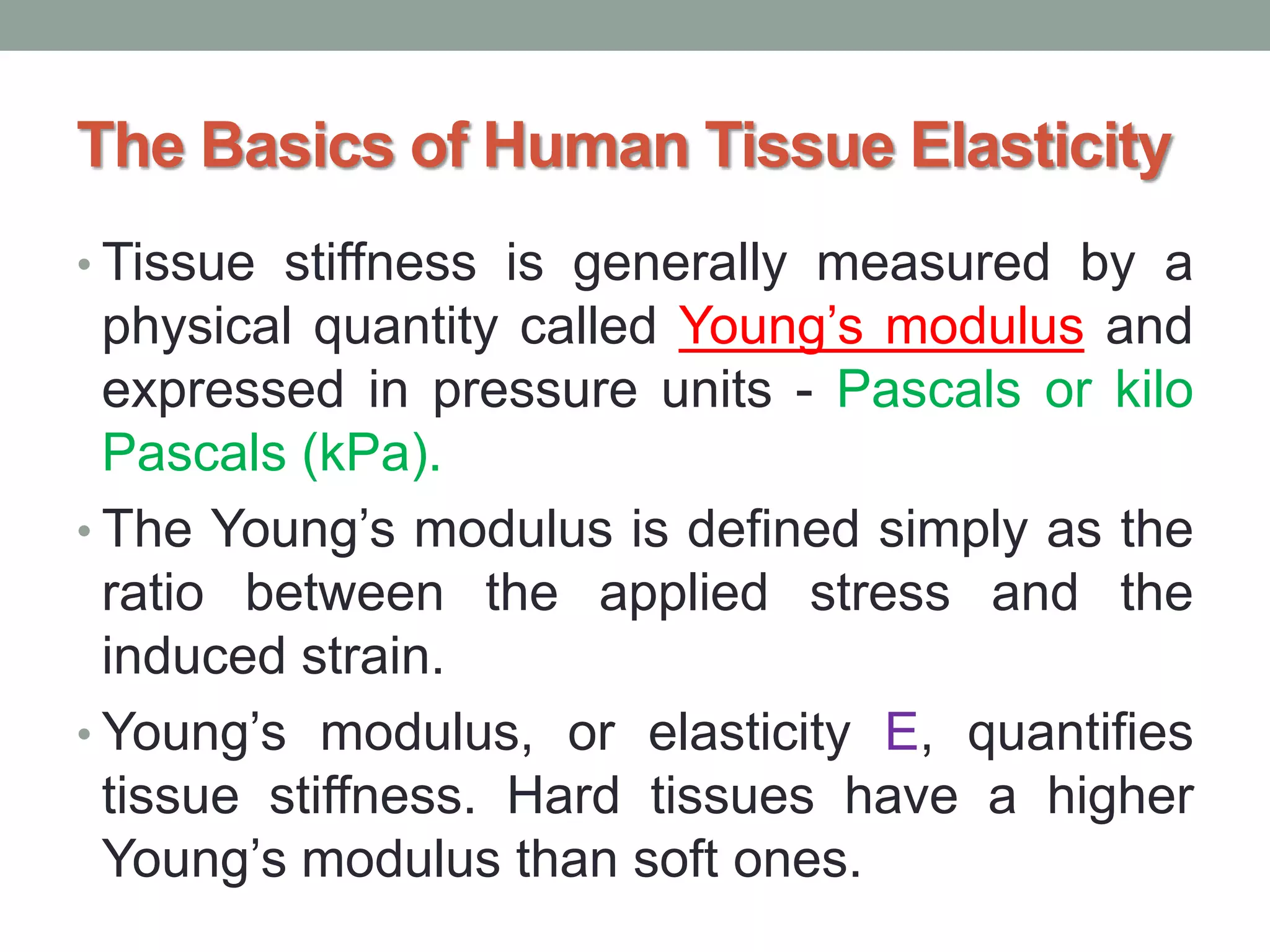 The Basics of Human Tissue Elasticity

• Tissue stiffness is generally measured by a physical quantity called Young’s modulus and expressed in pressure units - Pascals or kilo Pascals (kPa).

• The Young’s modulus is defined simply as the ratio between the applied stress and the induced strain.

• Young’s modulus, or elasticity E, quantifies tissue stiffness. Hard tissues have a higher Young’s modulus than soft ones.